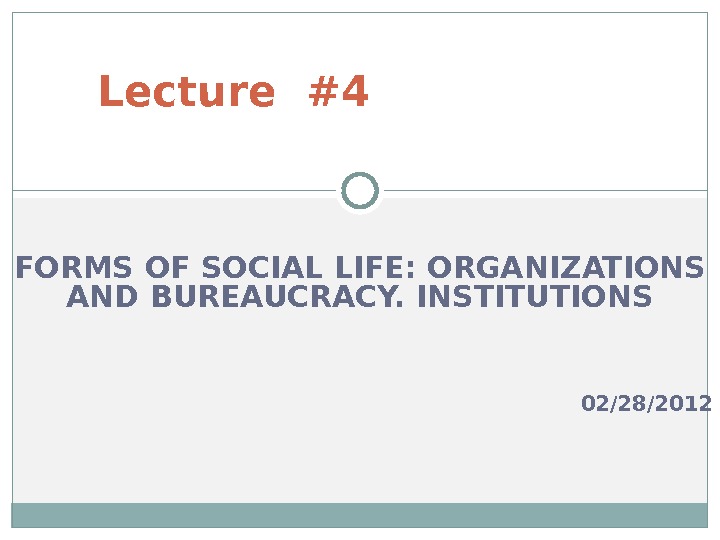 Lecture #4

FORMS OF SOCIAL LIFE: ORGANIZATIONS AND BUREAUCRACY. INSTITUTIONS

02/28/2012